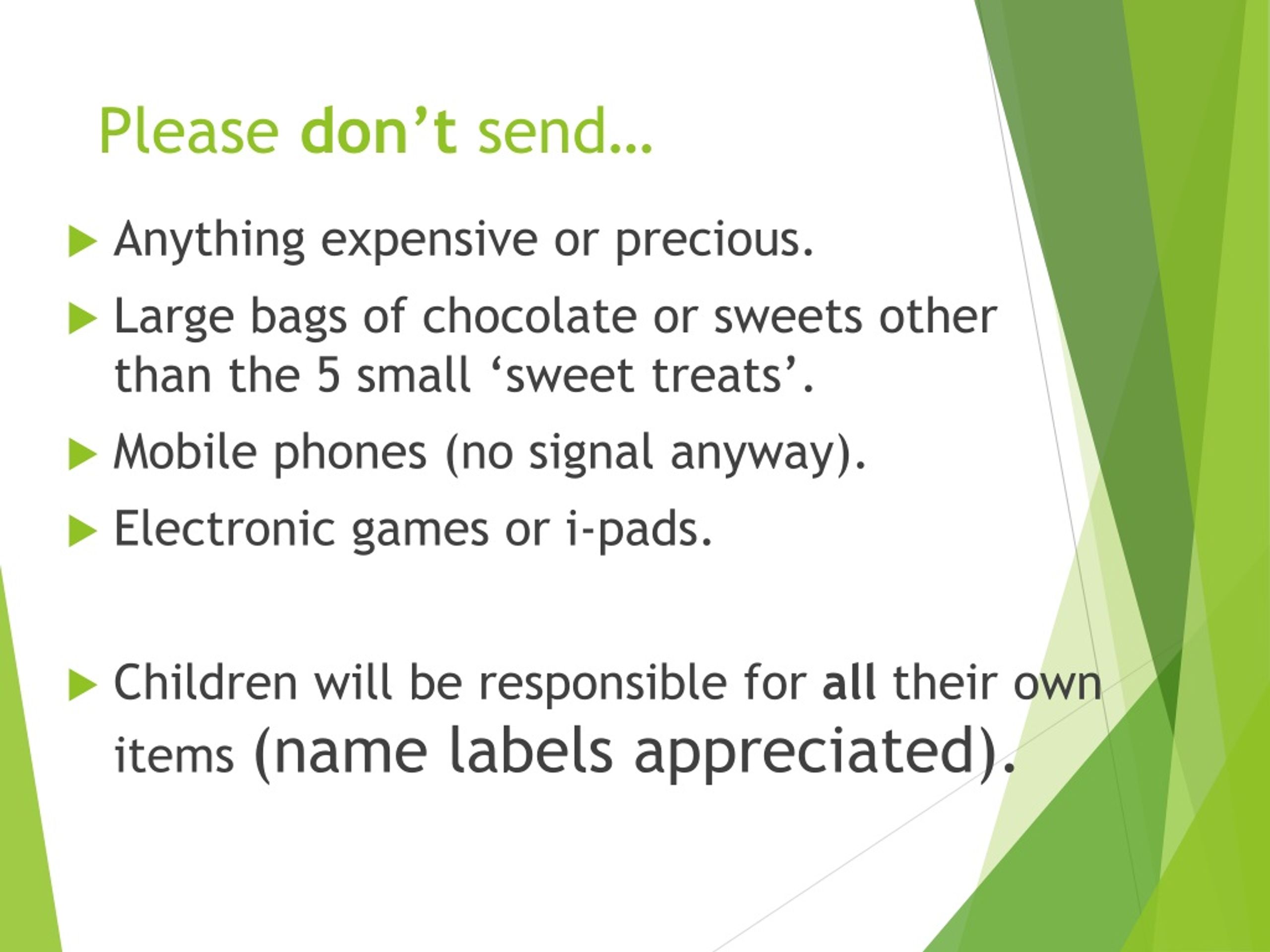 Please don’t send…

Anything expensive or precious.

Large bags of chocolate or sweets other than the 5 small ‘sweet treats’.

Mobile phones (no signal anyway).

Electronic games or i-pads.

Children will be responsible for all their own items (name labels appreciated).